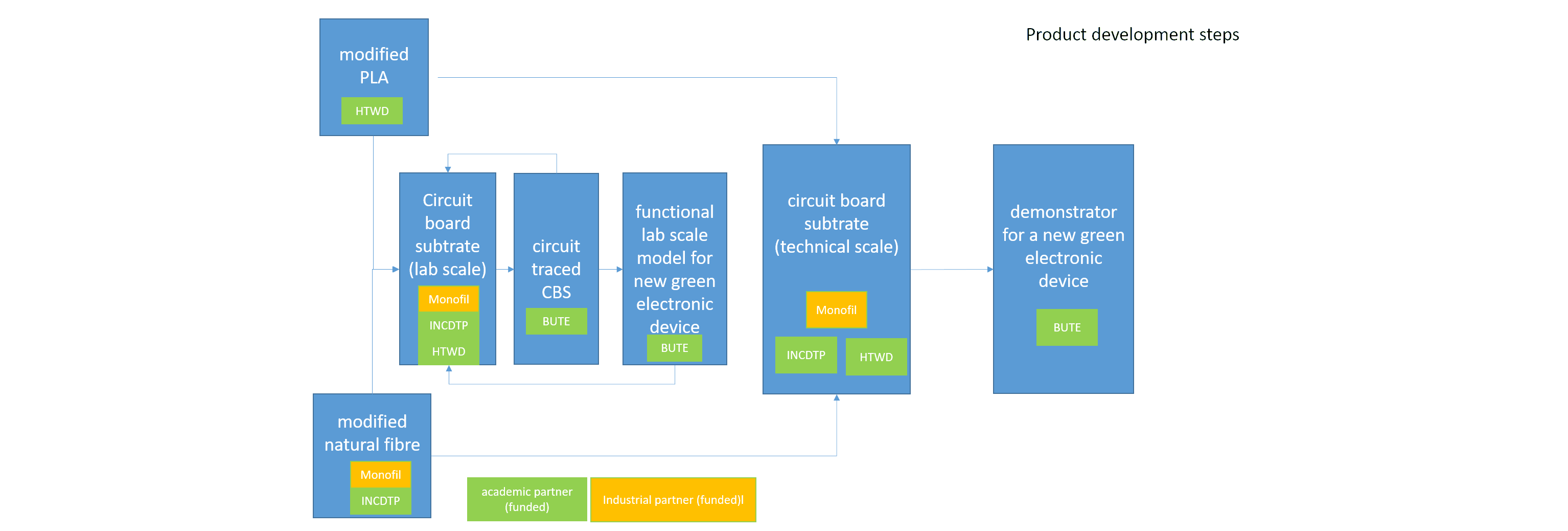 Product development steps

modified PLA

HTWD

Circuit board subtrate (lab scale)

Monofil

INCDTP

HTWD

circuit traced CBS

BUTE

functional lab scale model for new green electronic device

BUTE

circuit board subtrate (technical scale)

Monofil

INCDTP

HTWD

demonstrator for a new green electronic device

BUTE

modified natural fibre

Monofil

INCDTP

academic partner (funded)

Industrial partner (funded)l